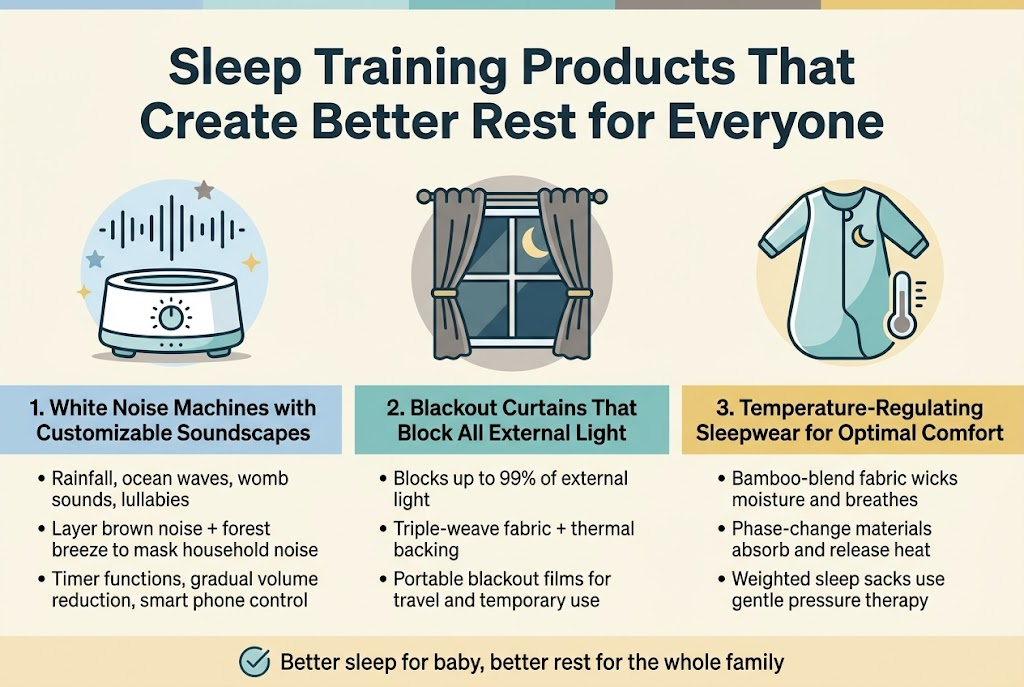 Sleep Training Products That Create Better Rest for Everyone

1. White Noise Machines with Customizable Soundscapes

• Rainfall, ocean waves, womb sounds, lullabies
• Layer brown noise + forest breeze to mask household noise
• Timer functions, gradual volume reduction, smart phone control

2. Blackout Curtains That Block All External Light

• Blocks up to 99% of external light
• Triple-weave fabric + thermal backing
• Portable blackout films for travel and temporary use

3. Temperature-Regulating Sleepwear for Optimal Comfort

• Bamboo-blend fabric wicks moisture and breathes
• Phase-change materials absorb and release heat
• Weighted sleep sacks use gentle pressure therapy

Better sleep for baby, better rest for the whole family